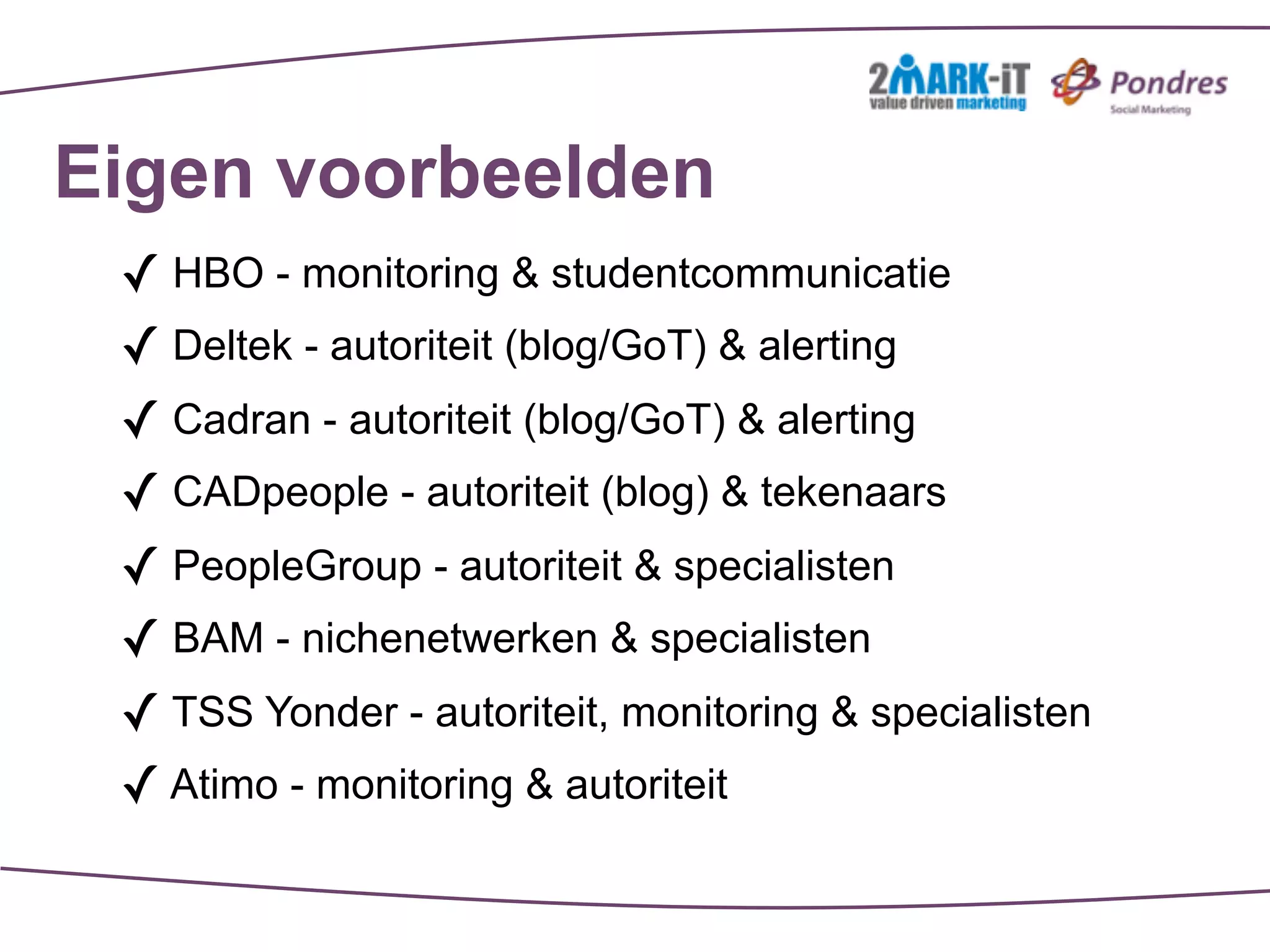 2MARK-iT
value driven marketing

Pondres
Social Marketing

Eigen voorbeelden

✓ HBO - monitoring & studentcommunicatie

✓ Deltek - autoriteit (blog/GoT) & alerting

✓ Cadran - autoriteit (blog/GoT) & alerting

✓ CADpeople - autoriteit (blog) & tekenaars

✓ PeopleGroup - autoriteit & specialisten

✓ BAM - nichenetwerken & specialisten

✓ TSS Yonder - autoriteit, monitoring & specialisten

✓ Atimo - monitoring & autoriteit